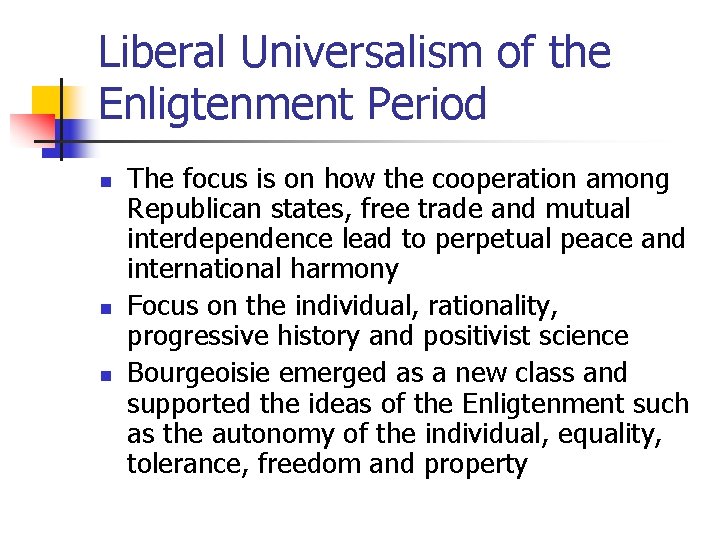 Liberal Universalism of the Enligtenment Period

- The focus is on how the cooperation among Republican states, free trade and mutual interdependence lead to perpetual peace and international harmony
- Focus on the individual, rationality, progressive history and positivist science
- Bourgeoisie emerged as a new class and supported the ideas of the Enligtenment such as the autonomy of the individual, equality, tolerance, freedom and property